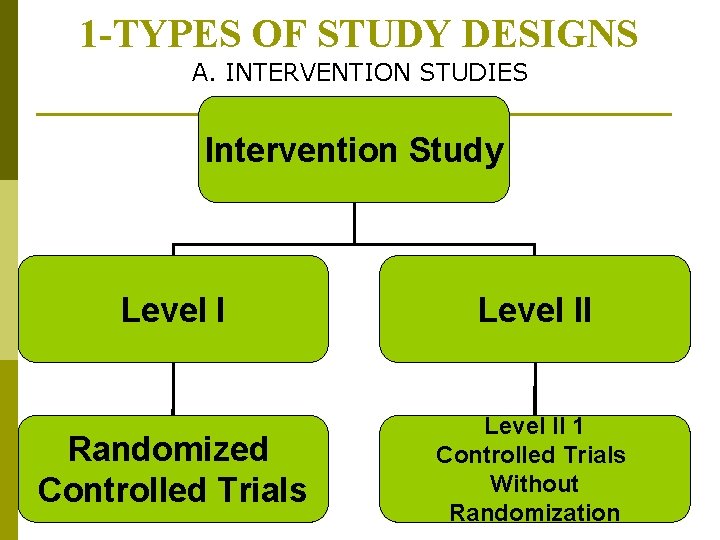 1-TYPES OF STUDY DESIGNS
A. INTERVENTION STUDIES

Intervention Study

Level I

Level II

Randomized Controlled Trials

Level II 1
Controlled Trials Without Randomization